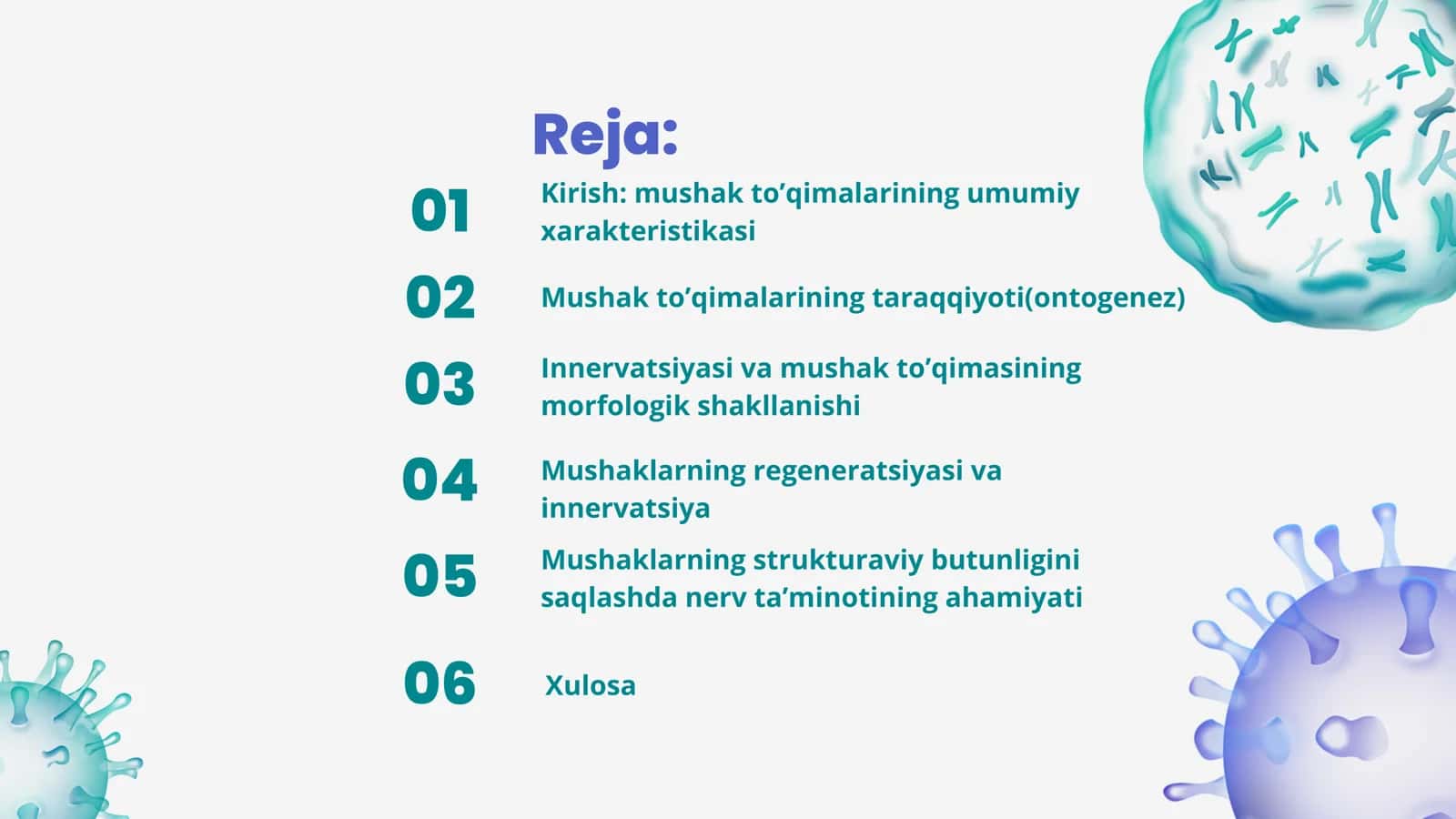 Reja:

01 Kirish: mushak to’qimalarining umumiy xarakteristikasi

02 Mushak to’qimalarining taraqqiyoti(ontogenez)

03 Innervatsiyasi va mushak to’qimasining morfologik shakllanishi

04 Mushaklarning regeneratsiyasi va innervatsiya

05 Mushaklarning strukturaviy butunligini saqlashda nerv ta’minotining ahamiyati

06 Xulosa